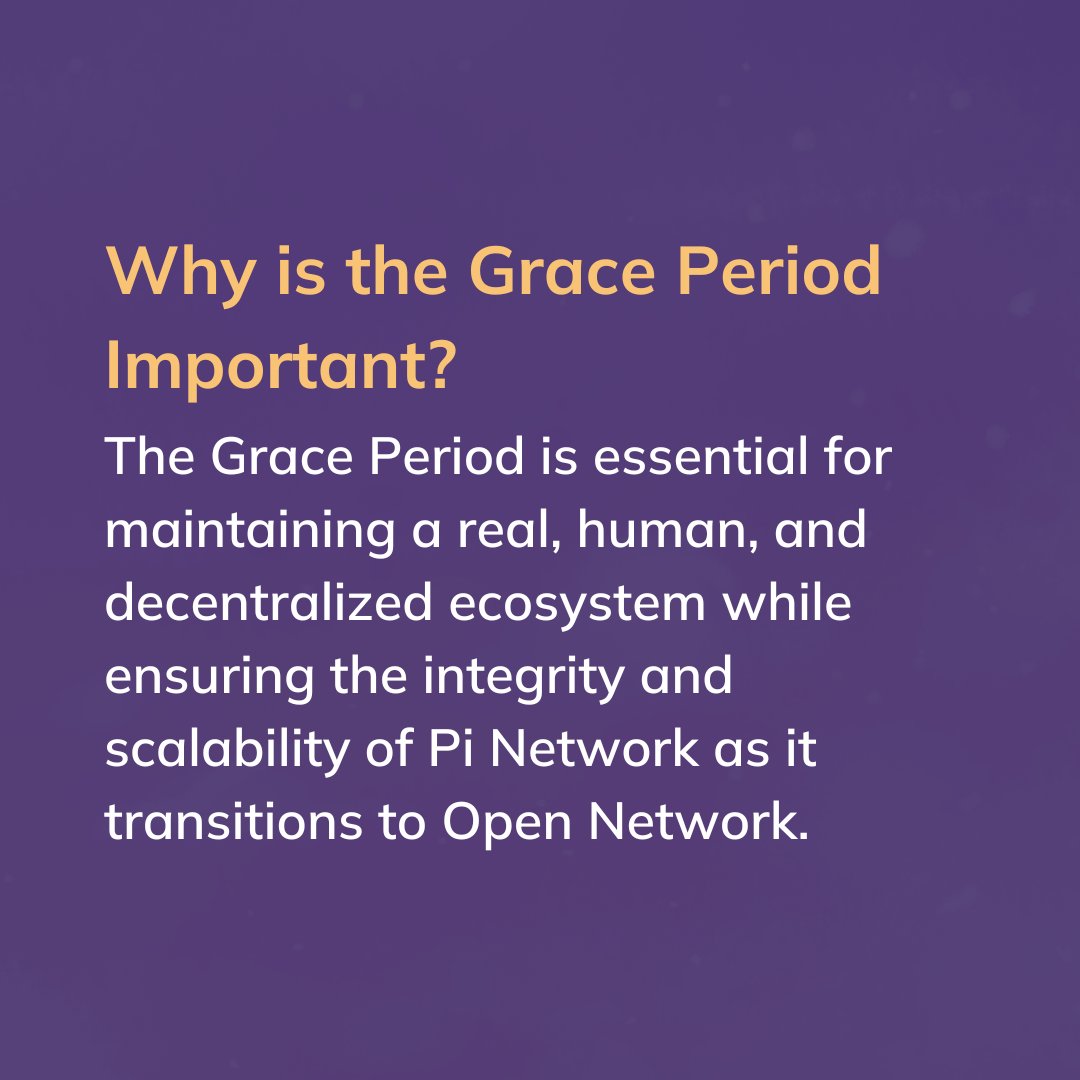 Why is the Grace Period Important?

The Grace Period is essential for maintaining a real, human, and decentralized ecosystem while ensuring the integrity and scalability of Pi Network as it transitions to Open Network.